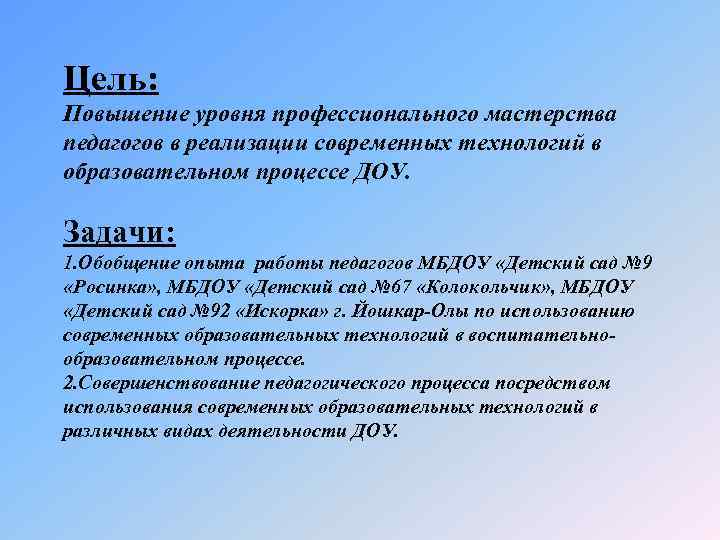 Цель:
Повышение уровня профессионального мастерства педагогов в реализации современных технологий в образовательном процессе ДОУ.

Задачи:
1.Обобщение опыта работы педагогов МБДОУ «Детский сад №9 «Росинка», МБДОУ «Детский сад №67 «Колокольчик», МБДОУ «Детский сад №92 «Искорка» г. Йошкар-Олы по использованию современных образовательных технологий в воспитательно-образовательном процессе.
2.Совершенствование педагогического процесса посредством использования современных образовательных технологий в различных видах деятельности ДОУ.